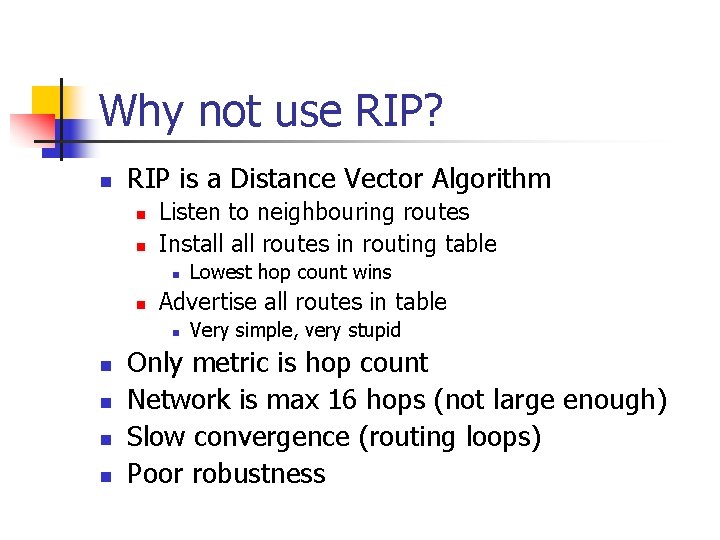 Why not use RIP?

- RIP is a Distance Vector Algorithm
  - Listen to neighbouring routes
  - Install all routes in routing table
    - Lowest hop count wins
  - Advertise all routes in table
    - Very simple, very stupid
- Only metric is hop count
- Network is max 16 hops (not large enough)
- Slow convergence (routing loops)
- Poor robustness